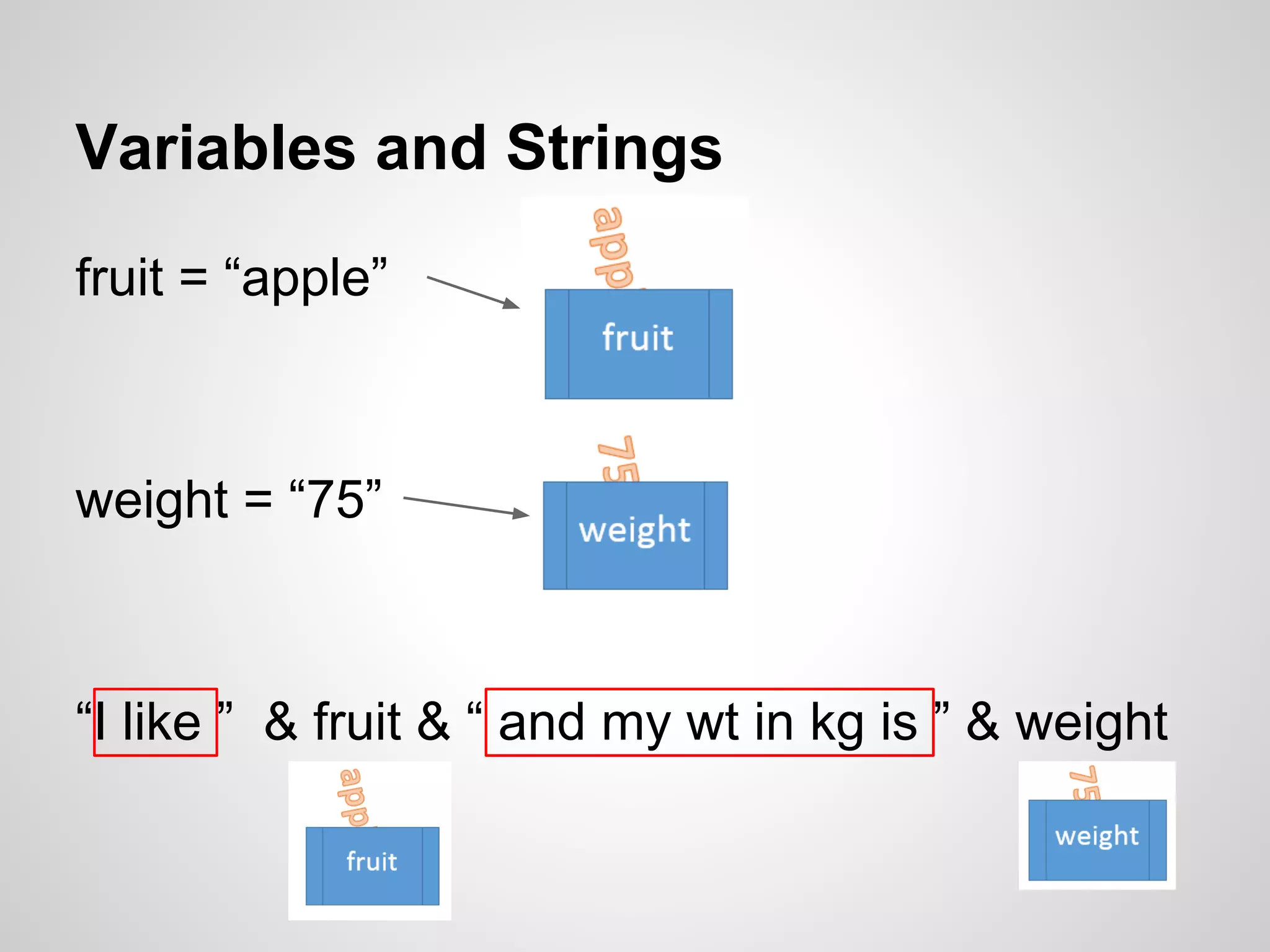 Variables and Strings

fruit = “apple”

app

fruit

weight = “75”

75

weight

“I like ” & fruit & “ and my wt in kg is ” & weight

app

fruit

75

weight